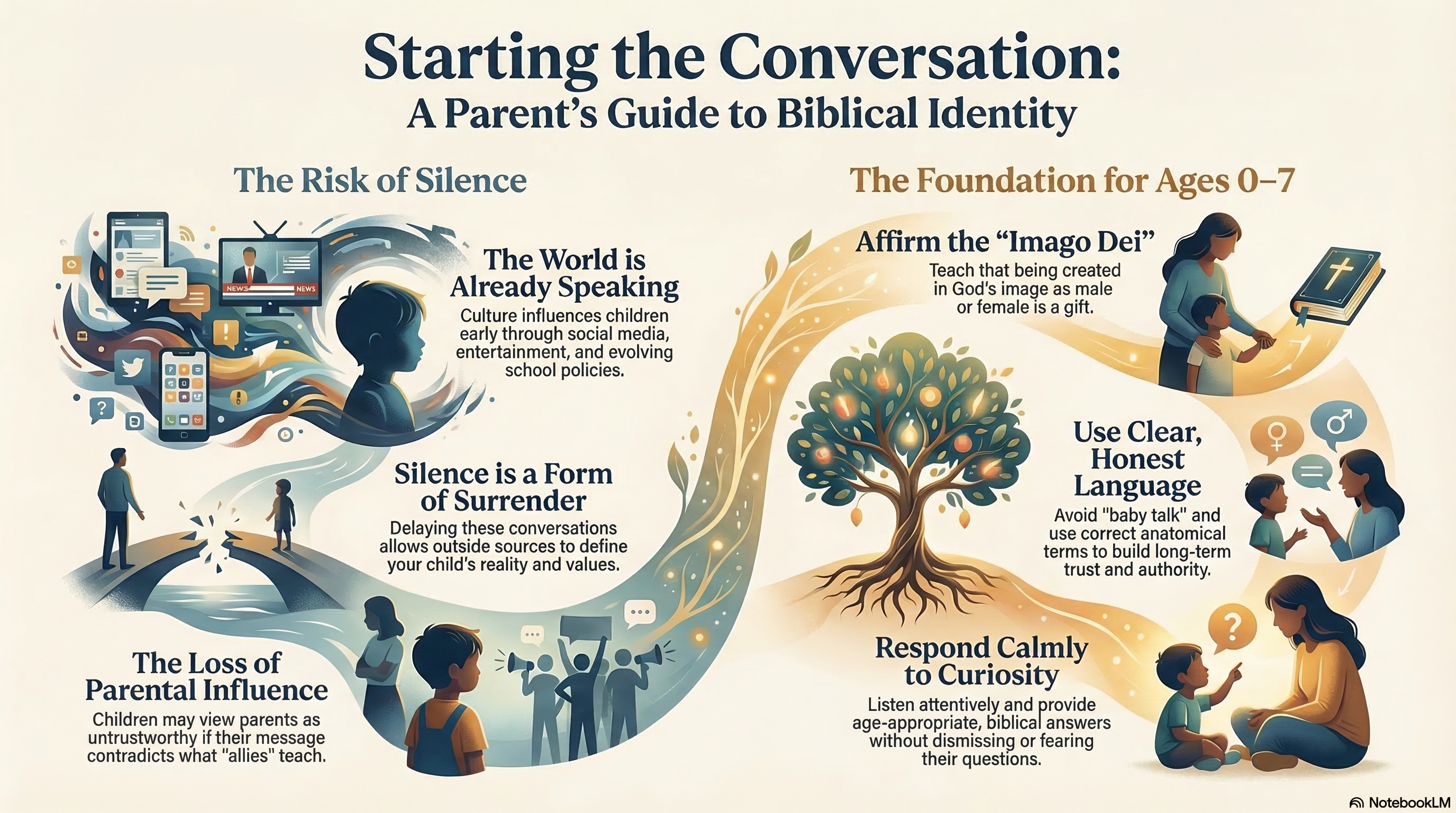 Starting the Conversation:
A Parent's Guide to Biblical Identity

The Risk of Silence

NEWS NEWS

The World is Already Speaking
Culture influences children early through social media, entertainment, and evolving school policies.

Silence is a Form of Surrender
Delaying these conversations allows outside sources to define your child's reality and values.

The Loss of Parental Influence
Children may view parents as untrustworthy if their message contradicts what "allies" teach.

The Foundation for Ages 0–7

Affirm the "Imago Dei"
Teach that being created in God's image as male or female is a gift.

Use Clear, Honest Language
Avoid "baby talk" and use correct anatomical terms to build long-term trust and authority.

Respond Calmly to Curiosity
Listen attentively and provide age-appropriate, biblical answers without dismissing or fearing their questions.

NotebookLM